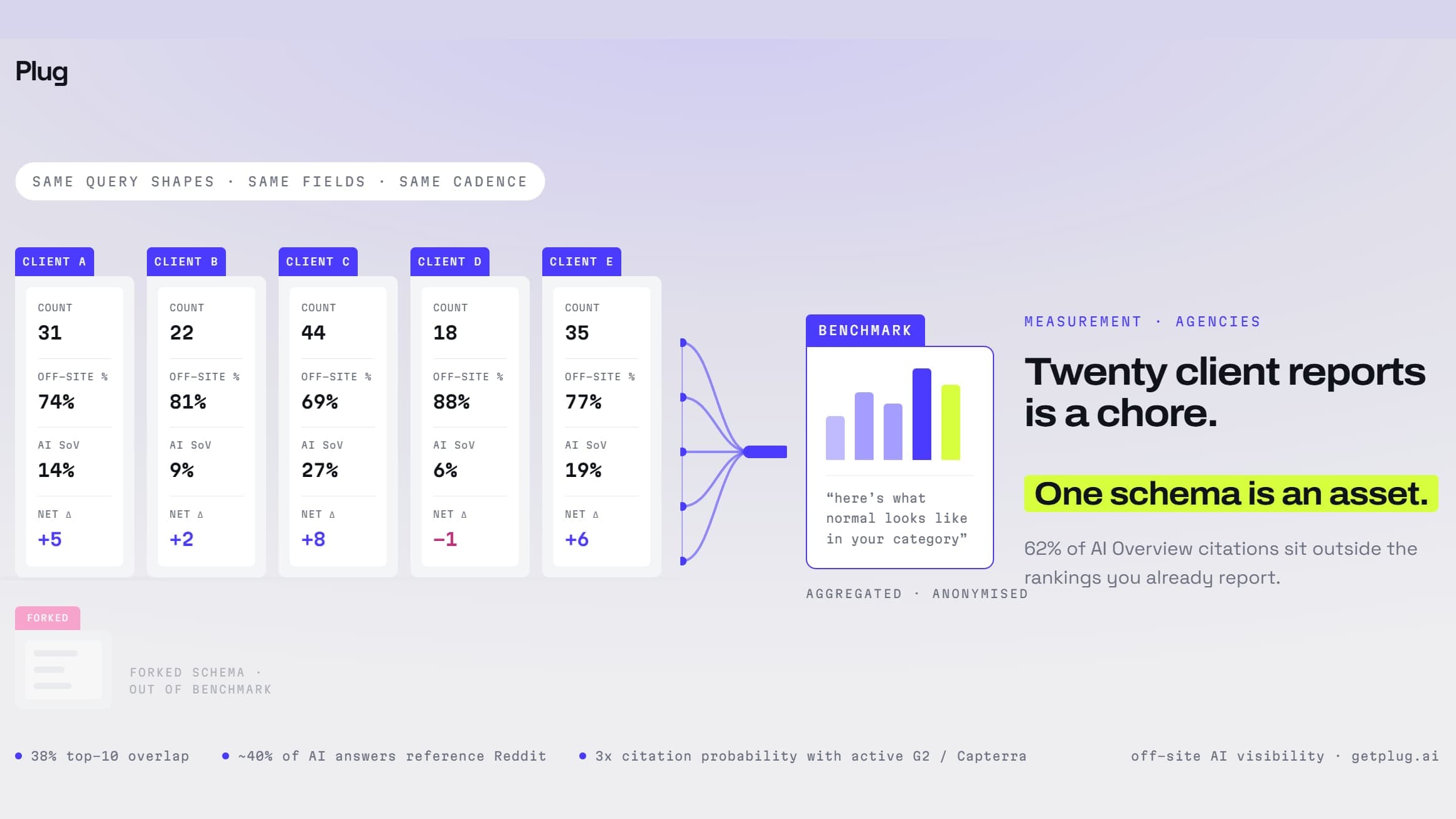 Plug

SAME QUERY SHAPES · SAME FIELDS · SAME CADENCE

CLIENT A
COUNT
31
OFF-SITE %
74%
AI SoV
14%
NET Δ
+5

CLIENT B
COUNT
22
OFF-SITE %
81%
AI SoV
9%
NET Δ
+2

CLIENT C
COUNT
44
OFF-SITE %
69%
AI SoV
27%
NET Δ
+8

CLIENT D
COUNT
18
OFF-SITE %
88%
AI SoV
6%
NET Δ
−1

CLIENT E
COUNT
35
OFF-SITE %
77%
AI SoV
19%
NET Δ
+6

BENCHMARK

"here's what normal looks like in your category"

AGGREGATED · ANONYMISED

MEASUREMENT · AGENCIES

Twenty client reports is a chore.

One schema is an asset.

62% of AI Overview citations sit outside the rankings you already report.

FORKED

FORKED SCHEMA · OUT OF BENCHMARK

• 38% top-10 overlap
• ~40% of AI answers reference Reddit
• 3x citation probability with active G2 / Capterra

off-site AI visibility · getplug.ai